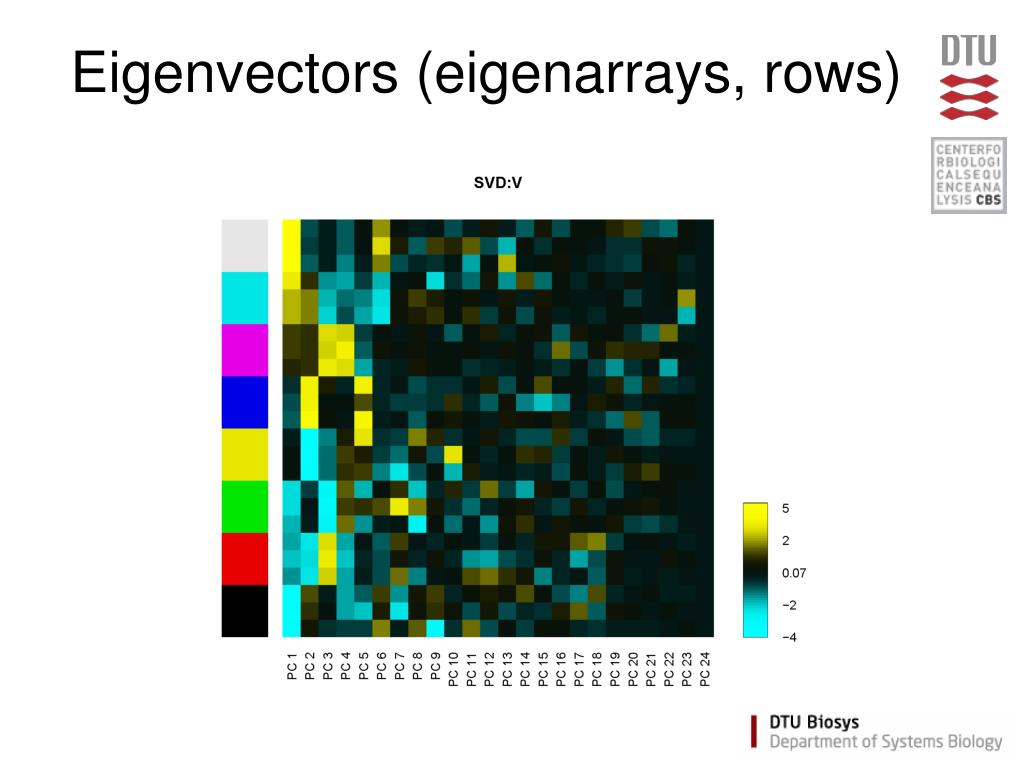 Eigenvectors (eigenarrays, rows)

DTU

CENTERFO
RBIOLOGI
CALSEQU
ENCEANA
LYSIS CBS

SVD:V

5
2
0.07
−2
−4

PC 1 PC 2 PC 3 PC 4 PC 5 PC 6 PC 7 PC 8 PC 9 PC 10 PC 11 PC 12 PC 13 PC 14 PC 15 PC 16 PC 17 PC 18 PC 19 PC 20 PC 21 PC 22 PC 23 PC 24

DTU Biosys
Department of Systems Biology